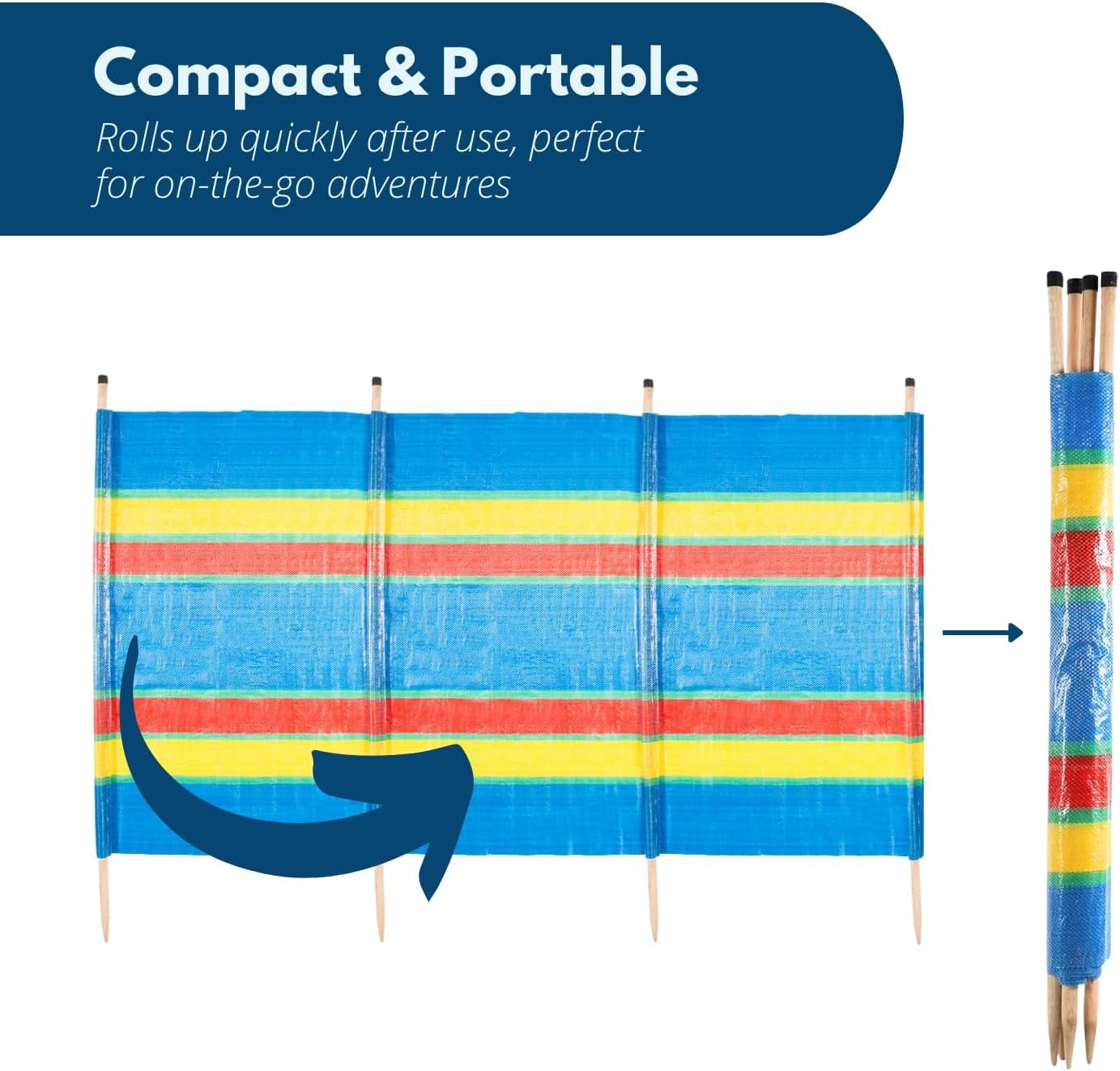 Compact & Portable

Rolls up quickly after use, perfect for on-the-go adventures